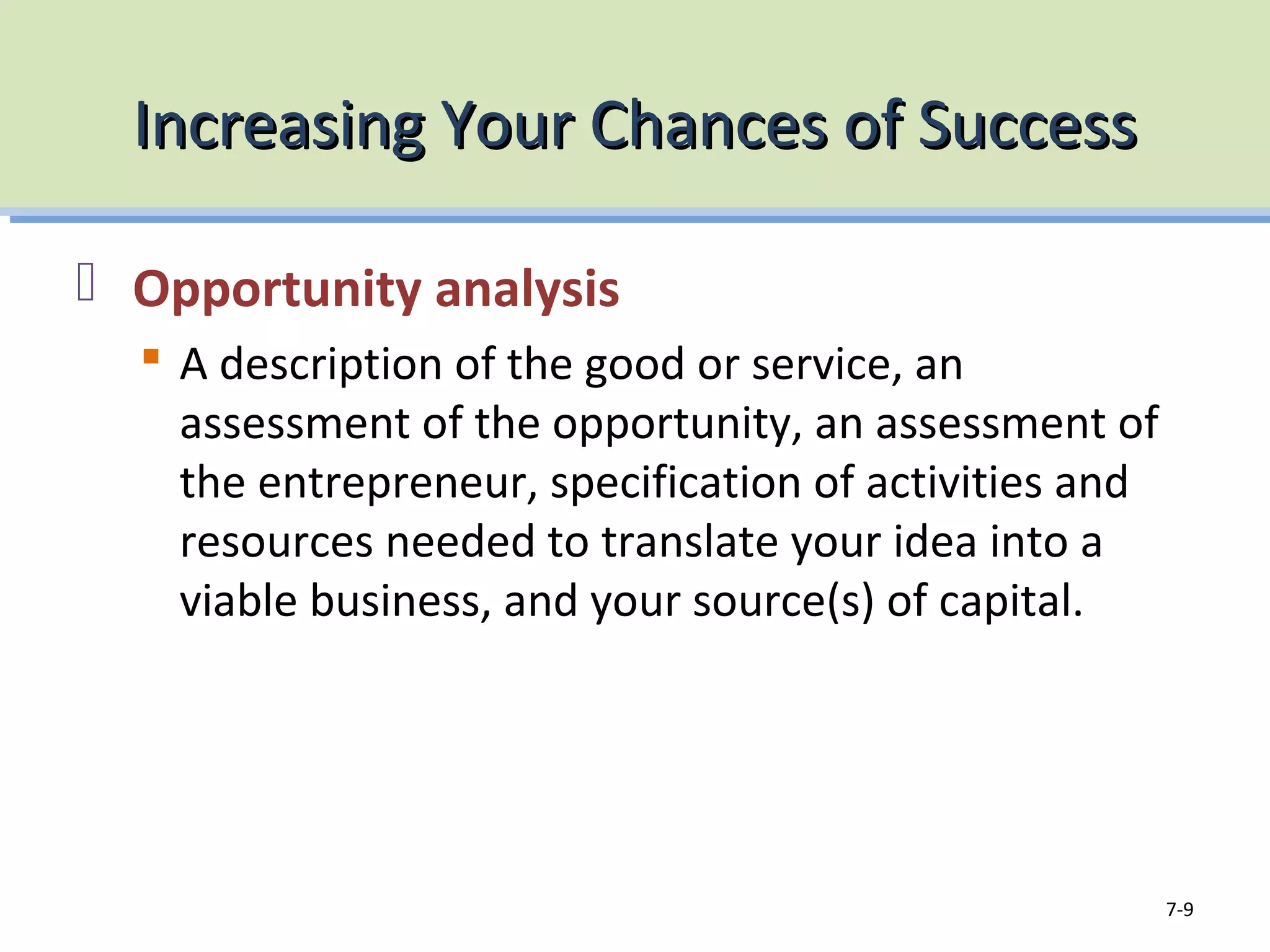 Increasing Your Chances of Success

Opportunity analysis

A description of the good or service, an assessment of the opportunity, an assessment of the entrepreneur, specification of activities and resources needed to translate your idea into a viable business, and your source(s) of capital.

7-9